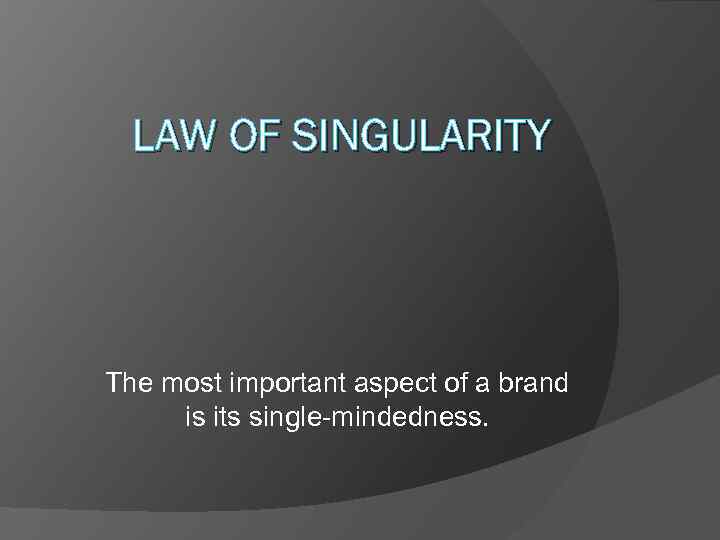 LAW OF SINGULARITY

The most important aspect of a brand is its single-mindedness.